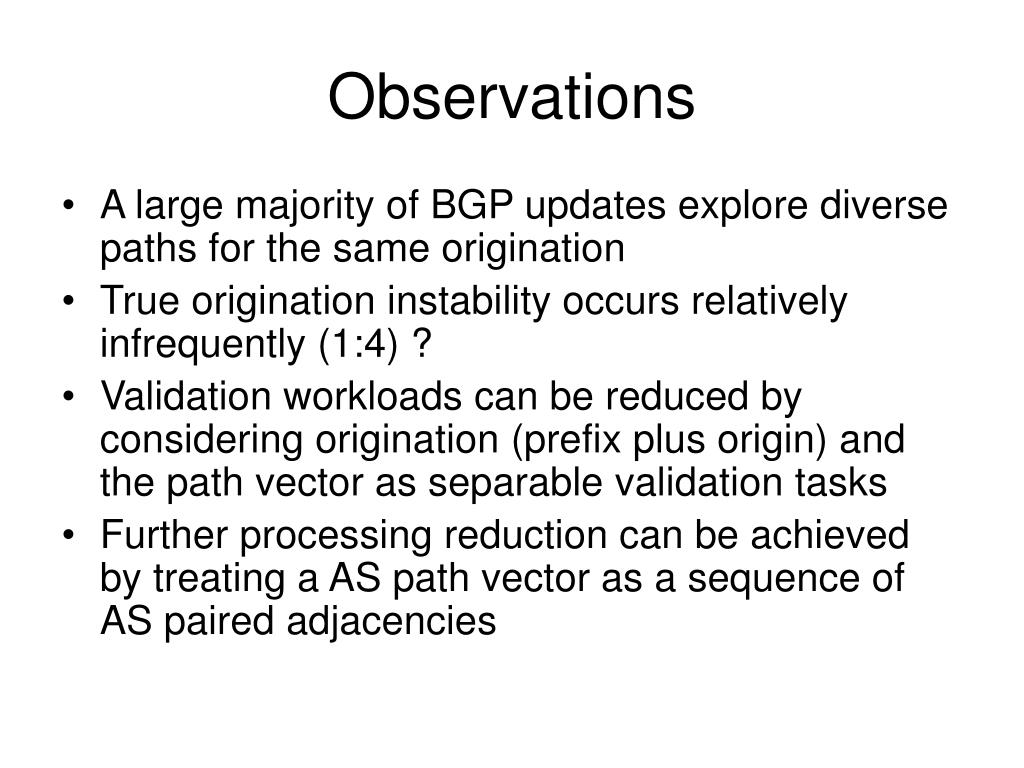 Observations

• A large majority of BGP updates explore diverse paths for the same origination
• True origination instability occurs relatively infrequently (1:4) ?
• Validation workloads can be reduced by considering origination (prefix plus origin) and the path vector as separable validation tasks
• Further processing reduction can be achieved by treating a AS path vector as a sequence of AS paired adjacencies